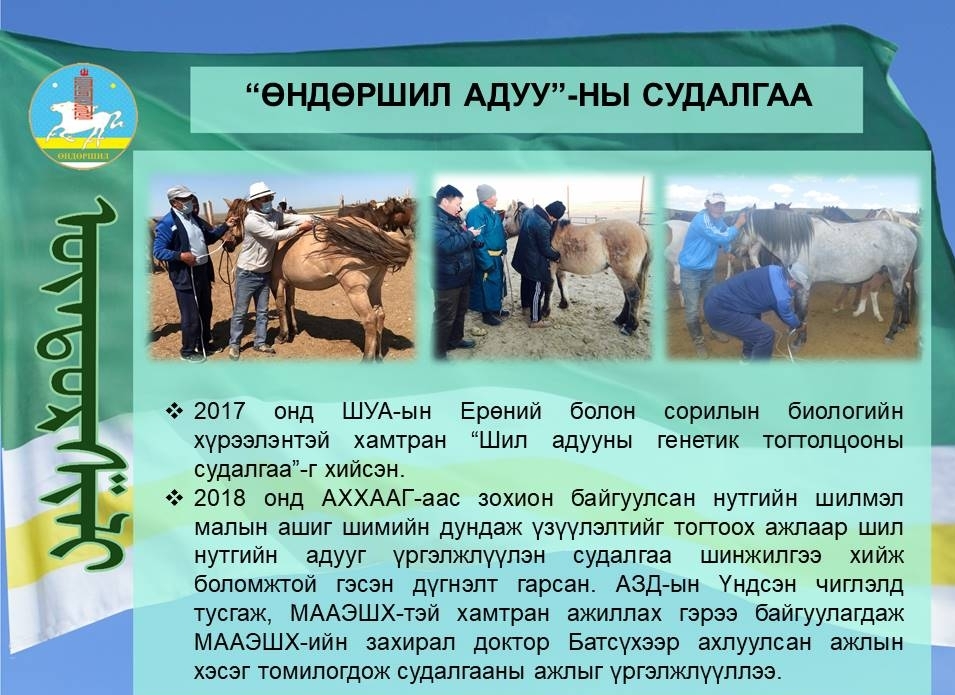 ӨНДӨРШИЛ

“ӨНДӨРШИЛ АДУУ”-НЫ СУДАЛГАА

❖ 2017 онд ШУА-ын Ерөний болон сорилын биологийн хүрээлэнтэй хамтран “Шил адууны генетик тогтолцооны судалгаа”-г хийсэн.
❖ 2018 онд АХХААГ-аас зохион байгуулсан нутгийн шилмэл малын ашиг шимийн дундаж үзүүлэлтийг тогтоох ажлаар шил нутгийн адууг үргэлжлүүлэн судалгаа шинжилгээ хийж боломжтой гэсэн дүгнэлт гарсан. АЗД-ын Үндсэн чиглэлд тусгаж, МААЭШХ-тэй хамтран ажиллах гэрээ байгуулагдаж МААЭШХ-ийн захирал доктор Батсүхээр ахлуулсан ажлын хэсэг томилогдож судалгааны ажлыг үргэлжлүүллээ.